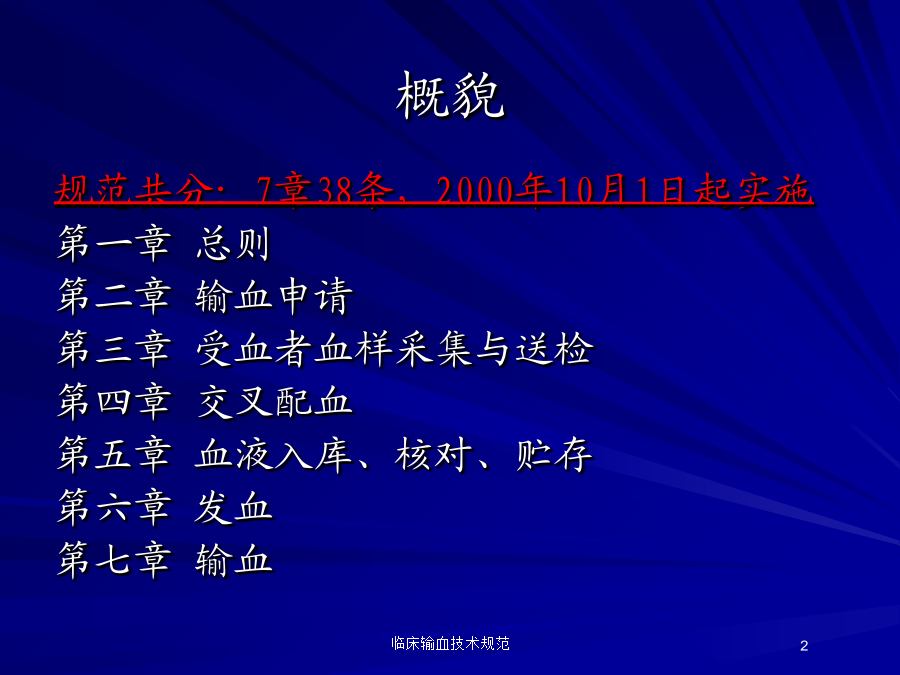 概貌

规范共分：7章38条，2000年10月1日起实施

第一章 总则

第二章 输血申请

第三章 受血者血样采集与送检

第四章 交叉配血

第五章 血液入库、核对、贮存

第六章 发血

第七章 输血

临床输血技术规范

2